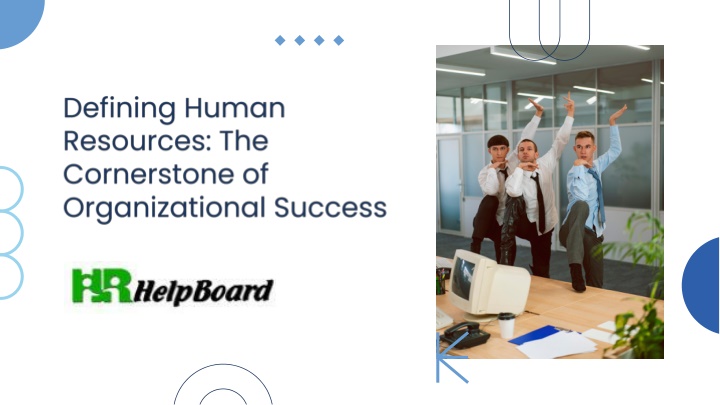 Defining Human Resources: The Cornerstone of Organizational Success

HR HelpBoard